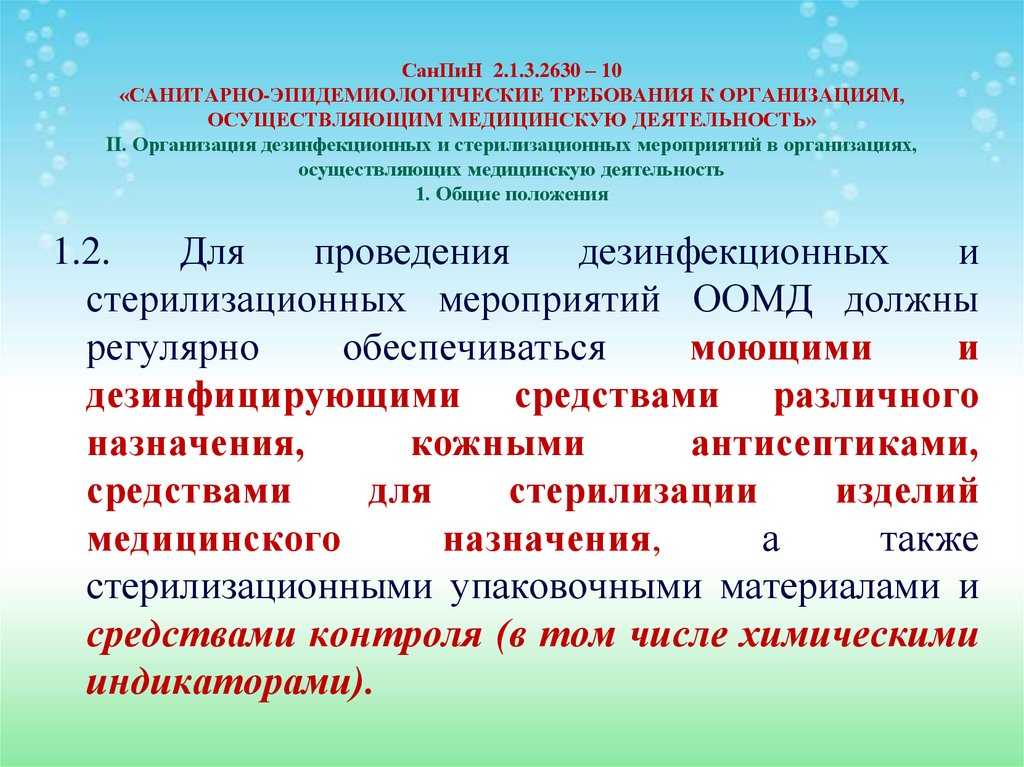 СанПиН 2.1.3.2630 – 10
«САНИТАРНО-ЭПИДЕМИОЛОГИЧЕСКИЕ ТРЕБОВАНИЯ К ОРГАНИЗАЦИЯМ, ОСУЩЕСТВЛЯЮЩИМ МЕДИЦИНСКУЮ ДЕЯТЕЛЬНОСТЬ»
II. Организация дезинфекционных и стерилизационных мероприятий в организациях, осуществляющих медицинскую деятельность
1. Общие положения

1.2. Для проведения дезинфекционных и стерилизационных мероприятий ООМД должны регулярно обеспечиваться моющими и дезинфицирующими средствами различного назначения, кожными антисептиками, средствами для стерилизации изделий медицинского назначения, а также стерилизационными упаковочными материалами и средствами контроля (в том числе химическими индикаторами).